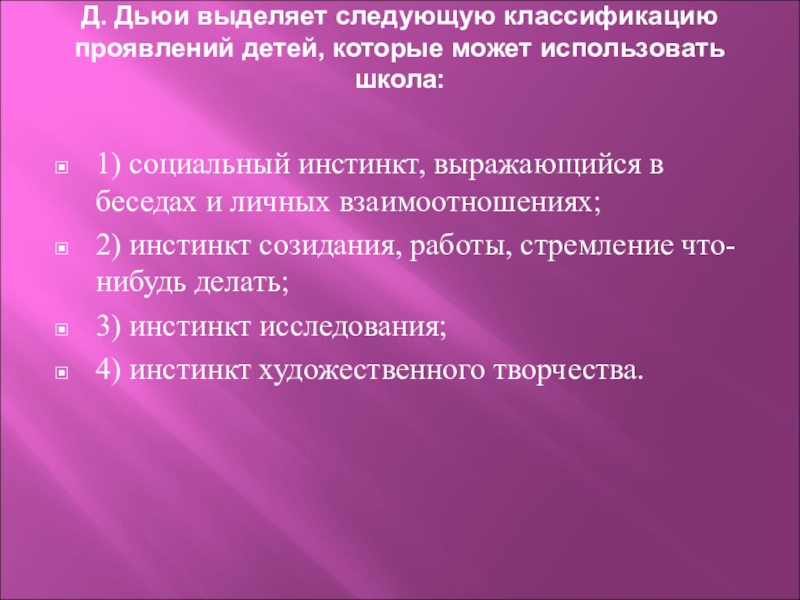 Д. Дьюи выделяет следующую классификацию проявлений детей, которые может использовать школа:

1) социальный инстинкт, выражающийся в беседах и личных взаимоотношениях;

2) инстинкт созидания, работы, стремление что-нибудь делать;

3) инстинкт исследования;

4) инстинкт художественного творчества.